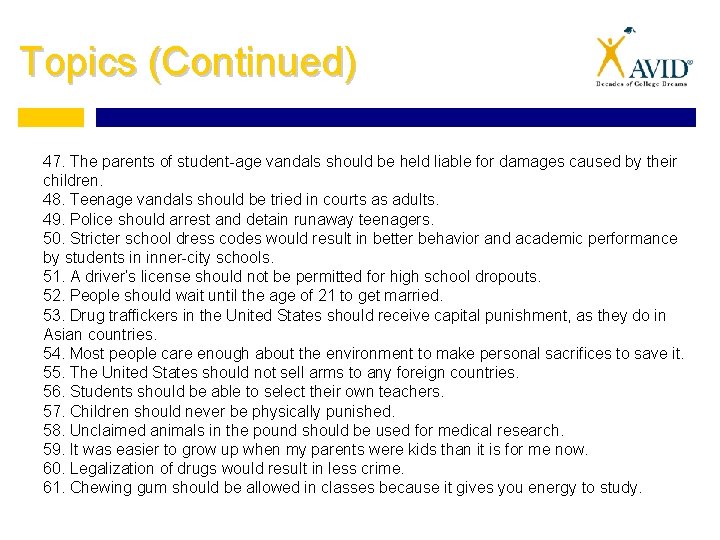 Topics (Continued)

AVID®
Decades of College Dreams

47. The parents of student-age vandals should be held liable for damages caused by their children.
48. Teenage vandals should be tried in courts as adults.
49. Police should arrest and detain runaway teenagers.
50. Stricter school dress codes would result in better behavior and academic performance by students in inner-city schools.
51. A driver's license should not be permitted for high school dropouts.
52. People should wait until the age of 21 to get married.
53. Drug traffickers in the United States should receive capital punishment, as they do in Asian countries.
54. Most people care enough about the environment to make personal sacrifices to save it.
55. The United States should not sell arms to any foreign countries.
56. Students should be able to select their own teachers.
57. Children should never be physically punished.
58. Unclaimed animals in the pound should be used for medical research.
59. It was easier to grow up when my parents were kids than it is for me now.
60. Legalization of drugs would result in less crime.
61. Chewing gum should be allowed in classes because it gives you energy to study.